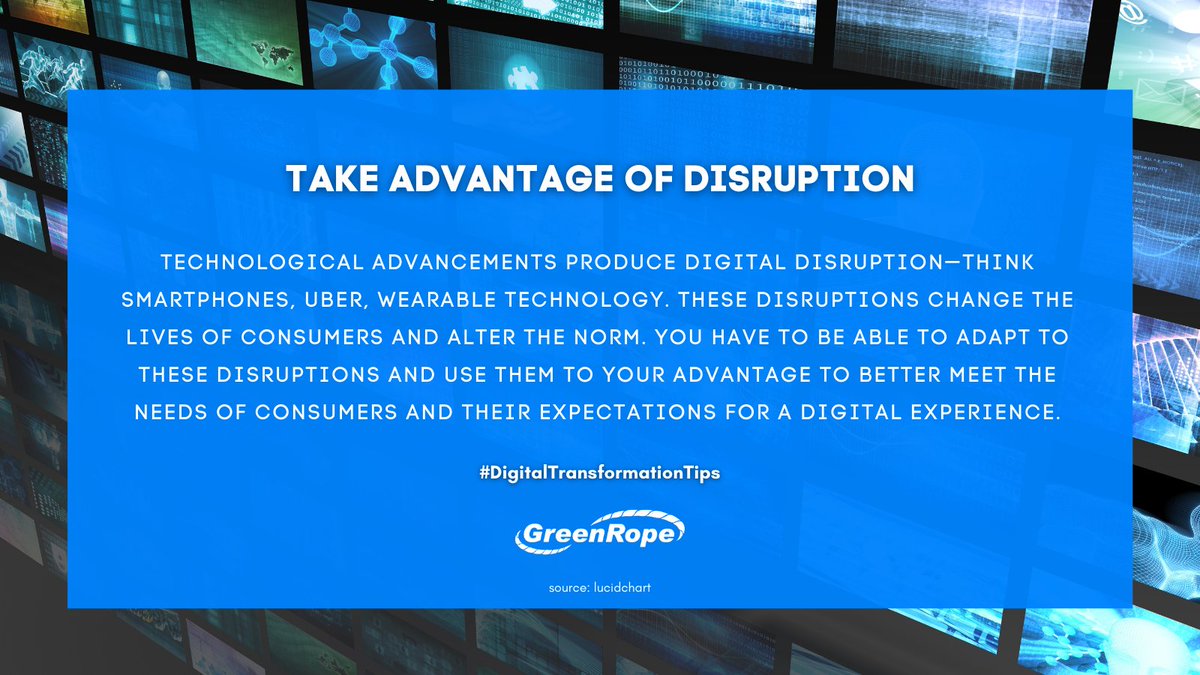 TAKE ADVANTAGE OF DISRUPTION

TECHNOLOGICAL ADVANCEMENTS PRODUCE DIGITAL DISRUPTION—THINK SMARTPHONES, UBER, WEARABLE TECHNOLOGY. THESE DISRUPTIONS CHANGE THE LIVES OF CONSUMERS AND ALTER THE NORM. YOU HAVE TO BE ABLE TO ADAPT TO THESE DISRUPTIONS AND USE THEM TO YOUR ADVANTAGE TO BETTER MEET THE NEEDS OF CONSUMERS AND THEIR EXPECTATIONS FOR A DIGITAL EXPERIENCE.

#DigitalTransformationTips

GreenRope

source: lucidchart